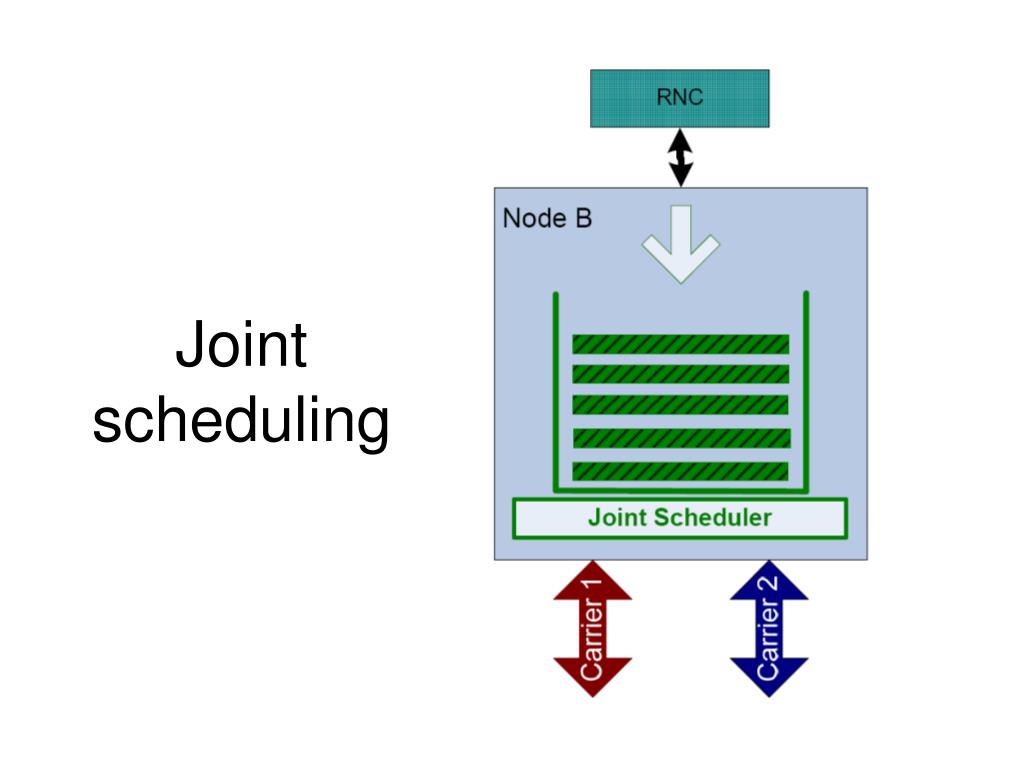 Joint scheduling

RNC

Node B

Joint Scheduler

Carrier 1

Carrier 2